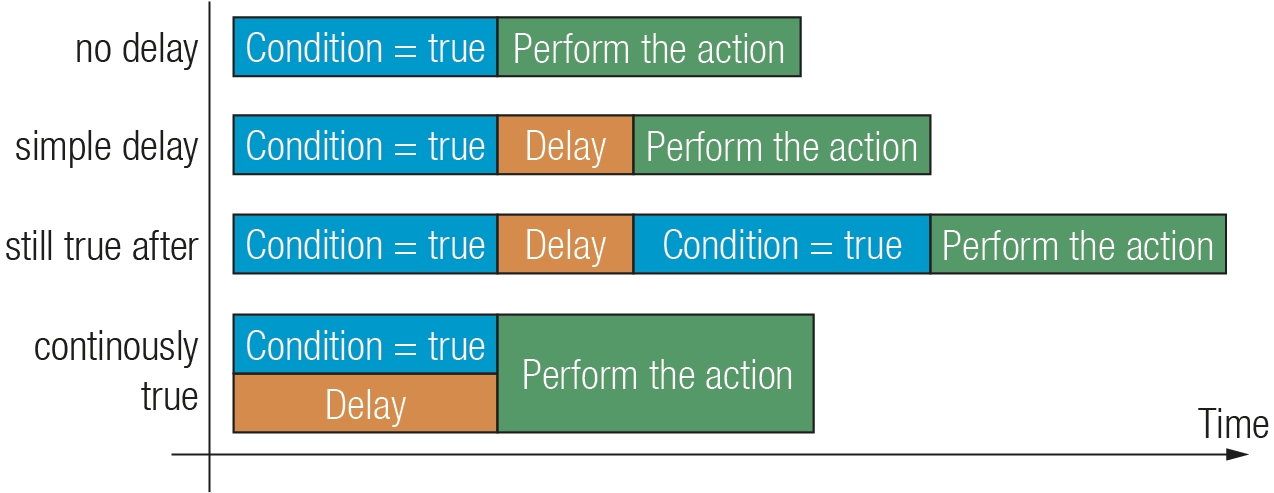 no delay
Condition = true
Perform the action

simple delay
Condition = true
Delay
Perform the action

still true after
Condition = true
Delay
Condition = true
Perform the action

continously true
Condition = true
Delay
Perform the action

Time